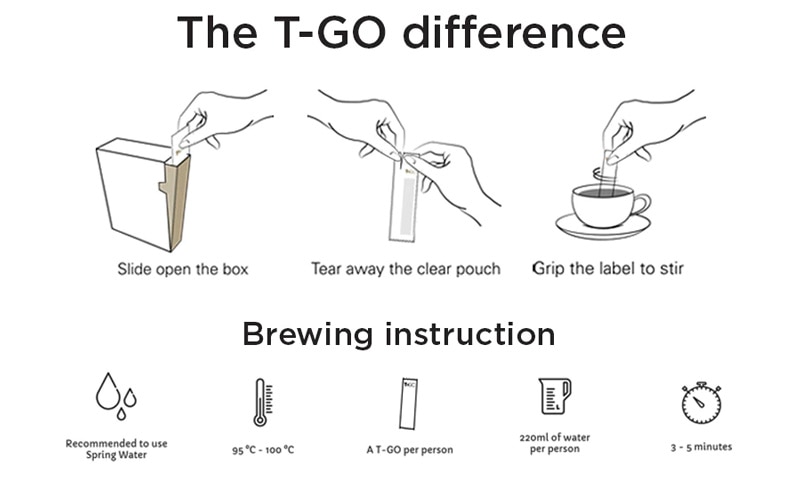 The T-GO difference

Slide open the box

Tear away the clear pouch

Grip the label to stir

Brewing instruction

Recommended to use Spring Water

95 °C - 100 °C

A T-GO per person

220ml of water per person

3 - 5 minutes